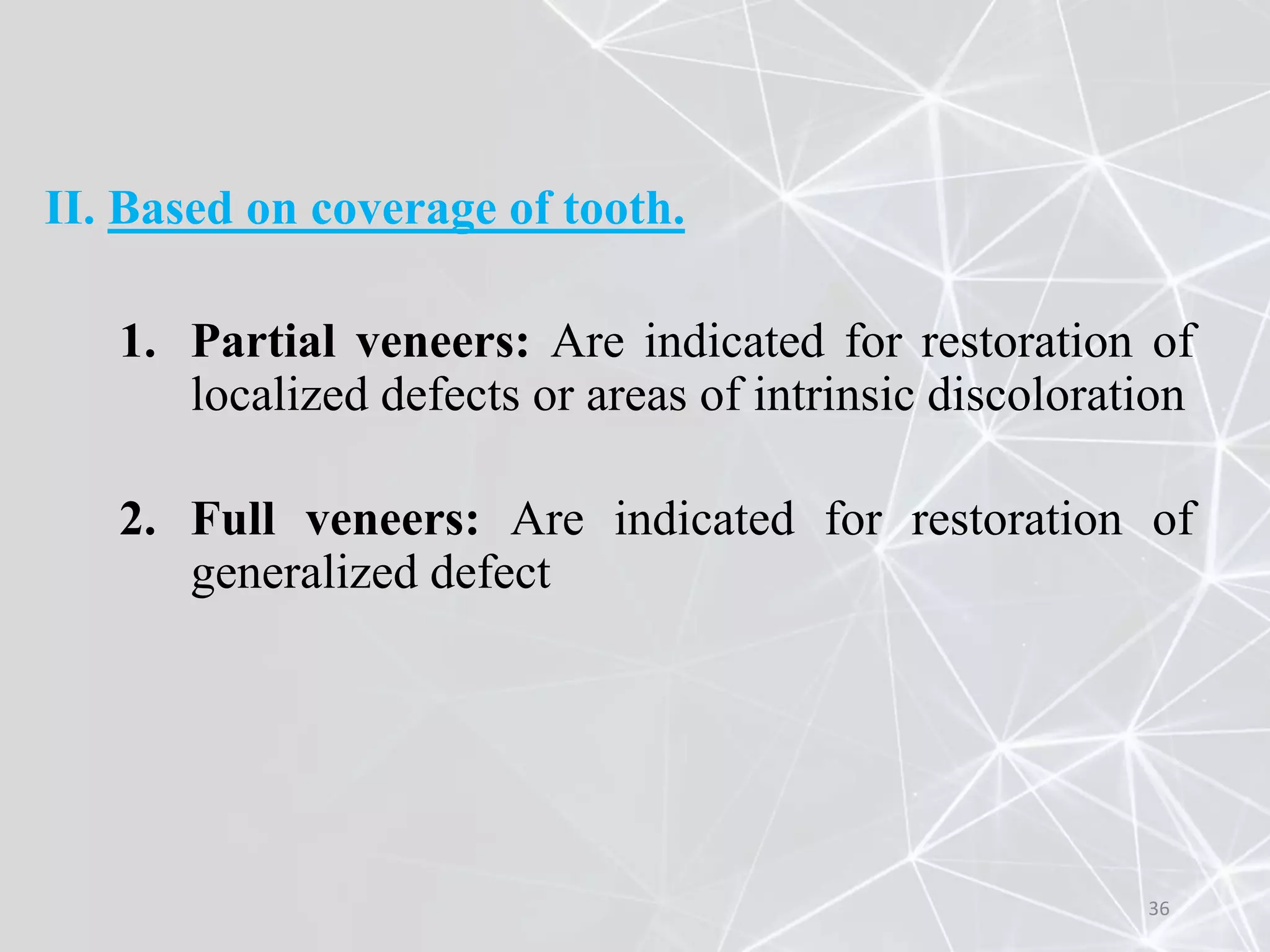 II. Based on coverage of tooth.

1. Partial veneers: Are indicated for restoration of localized defects or areas of intrinsic discoloration

2. Full veneers: Are indicated for restoration of generalized defect

36